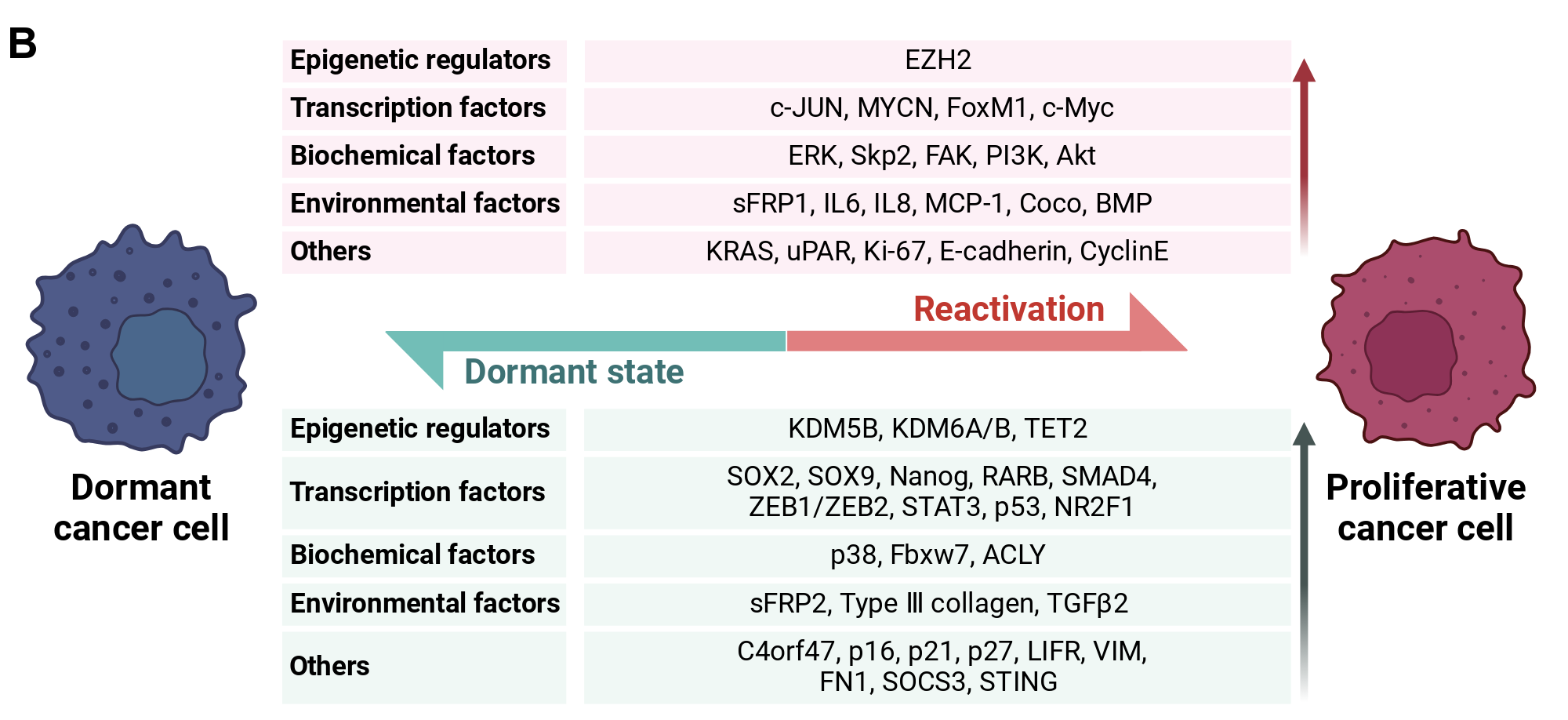 B

| Epigenetic regulators | EZH2 |
|---|---|
| Transcription factors | c-JUN, MYCN, FoxM1, c-Myc |
| Biochemical factors | ERK, Skp2, FAK, PI3K, Akt |
| Environmental factors | sFRP1, IL6, IL8, MCP-1, Coco, BMP |
| Others | KRAS, uPAR, Ki-67, E-cadherin, CyclinE |

Reactivation

Dormant state

| Epigenetic regulators | KDM5B, KDM6A/B, TET2 |
|---|---|
| Transcription factors | SOX2, SOX9, Nanog, RARB, SMAD4, ZEB1/ZEB2, STAT3, p53, NR2F1 |
| Biochemical factors | p38, Fbxw7, ACLY |
| Environmental factors | sFRP2, Type Ⅲ collagen, TGFβ2 |
| Others | C4orf47, p16, p21, p27, LIFR, VIM, FN1, SOCS3, STING |

Dormant cancer cell

Proliferative cancer cell